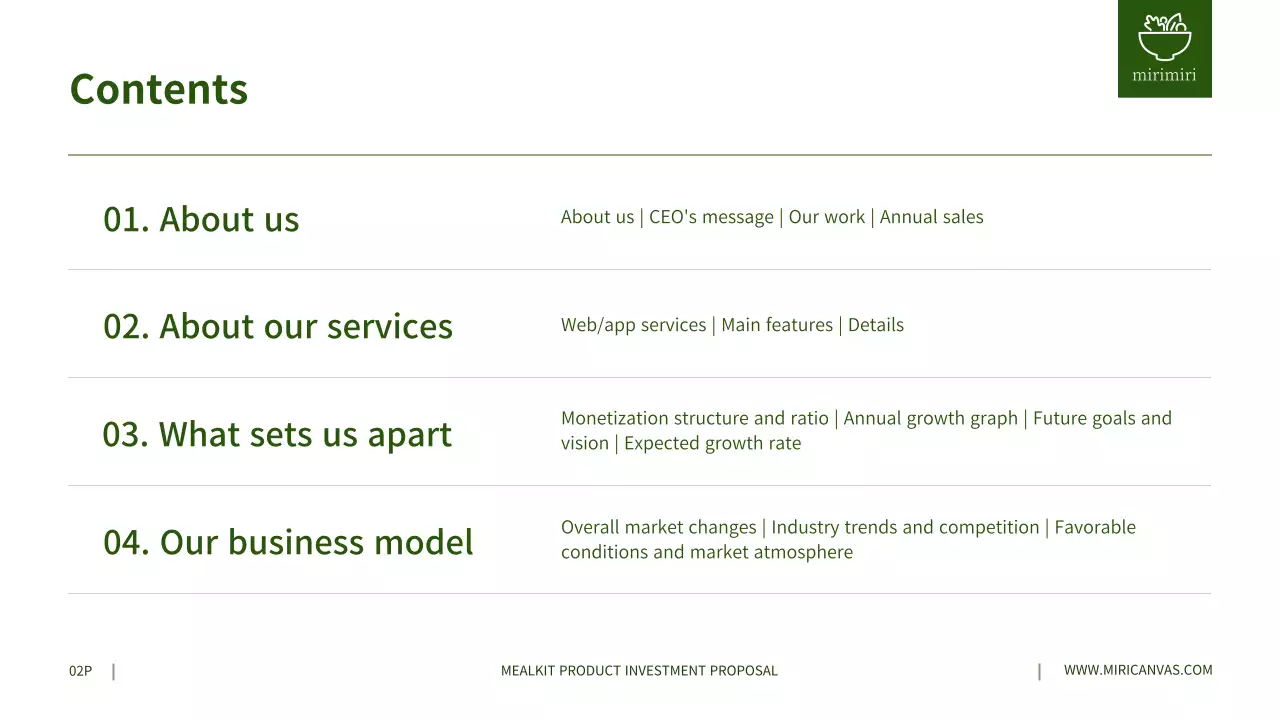 Contents

mirimiri

01. About us

About us | CEO's message | Our work | Annual sales

02. About our services

Web/app services | Main features | Details

03. What sets us apart

Monetization structure and ratio | Annual growth graph | Future goals and vision | Expected growth rate

04. Our business model

Overall market changes | Industry trends and competition | Favorable conditions and market atmosphere

02P | MEALKIT PRODUCT INVESTMENT PROPOSAL | WWW.MIRICANVAS.COM